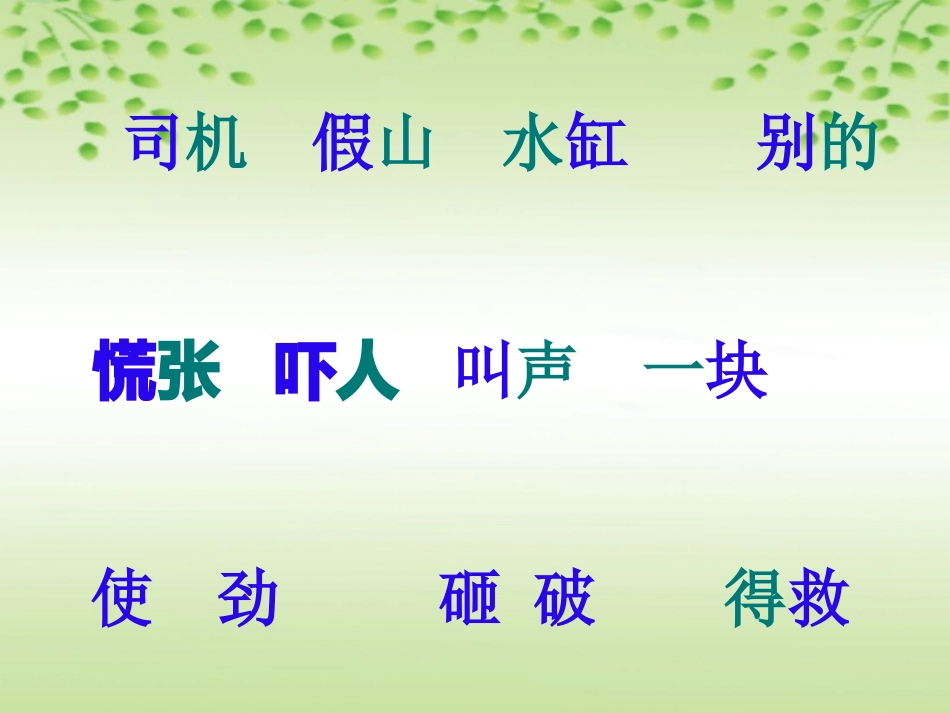 司机　假山　水缸　　别的

慌张　吓人　叫声　一块

使　劲　　砸　破　　得救